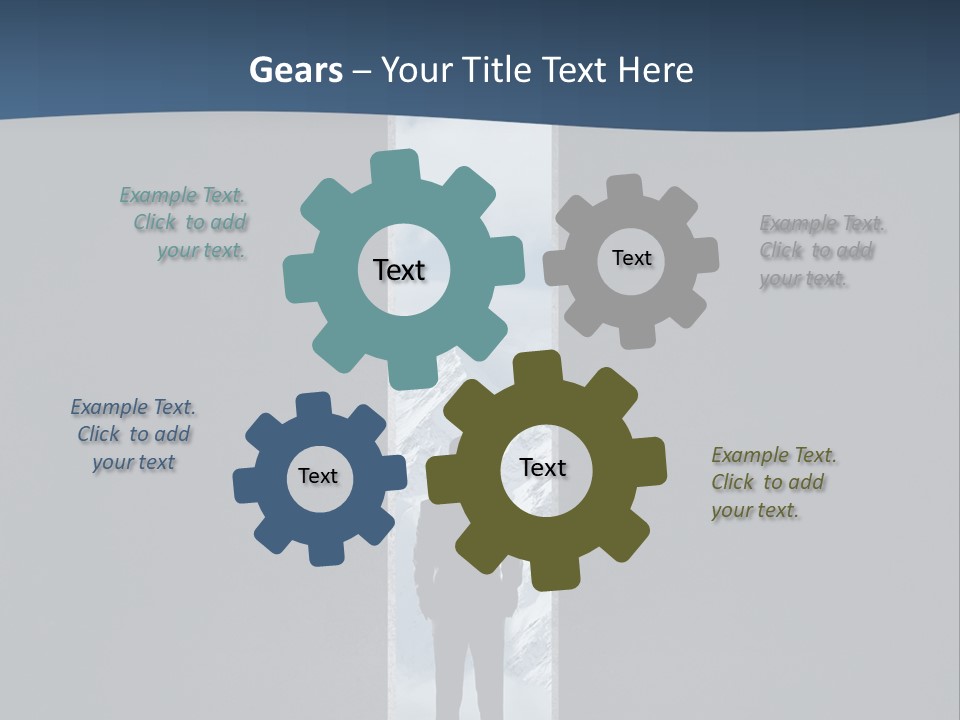 Gears – Your Title Text Here

Example Text. Click to add your text.

Text

Text

Example Text. Click to add your text.

Example Text. Click to add your text

Text

Text

Example Text. Click to add your text.